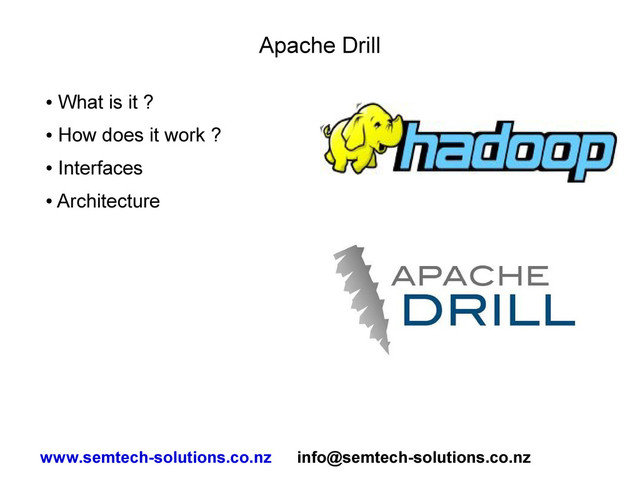 Apache Drill

• What is it ?
• How does it work ?
• Interfaces
• Architecture

hadoop

APACHE
DRILL

www.semtech-solutions.co.nz info@semtech-solutions.co.nz